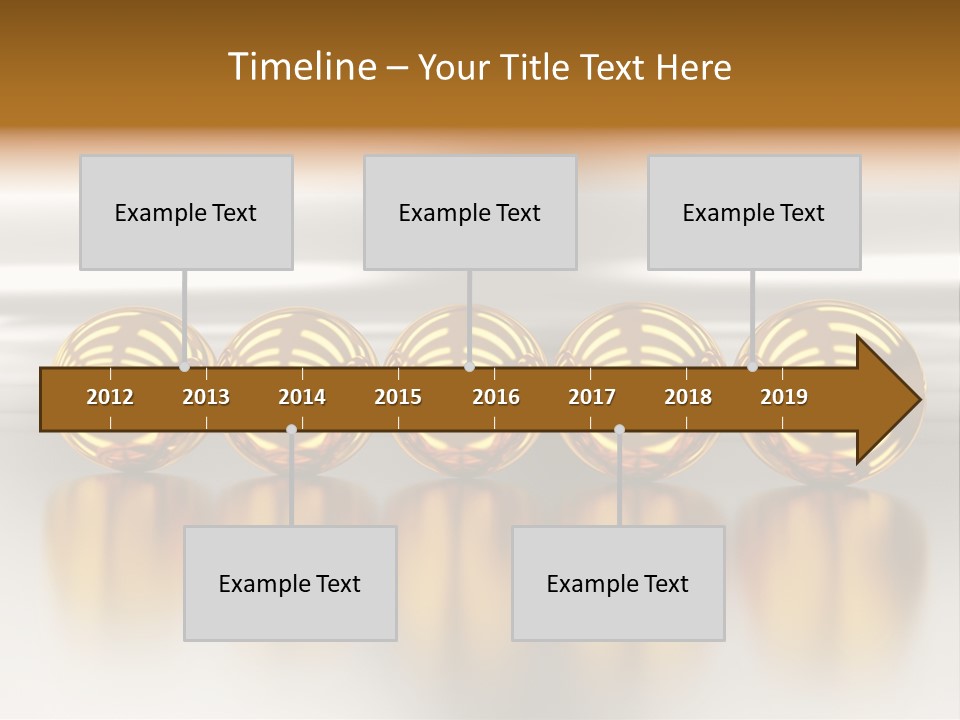 Timeline – Your Title Text Here

Example Text

Example Text

Example Text

2012 2013 2014 2015 2016 2017 2018 2019

Example Text

Example Text